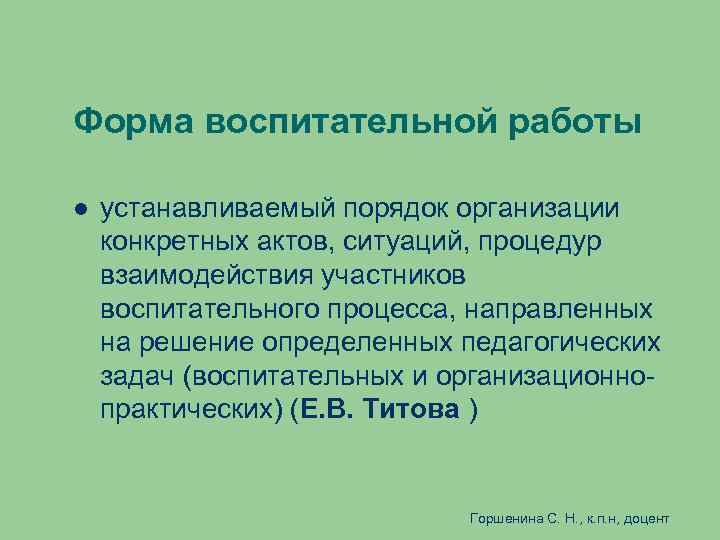 Форма воспитательной работы

● устанавливаемый порядок организации конкретных актов, ситуаций, процедур взаимодействия участников воспитательного процесса, направленных на решение определенных педагогических задач (воспитательных и организационно-практических) (Е.В. Титова )

Горшенина С. Н., к.п.н, доцент